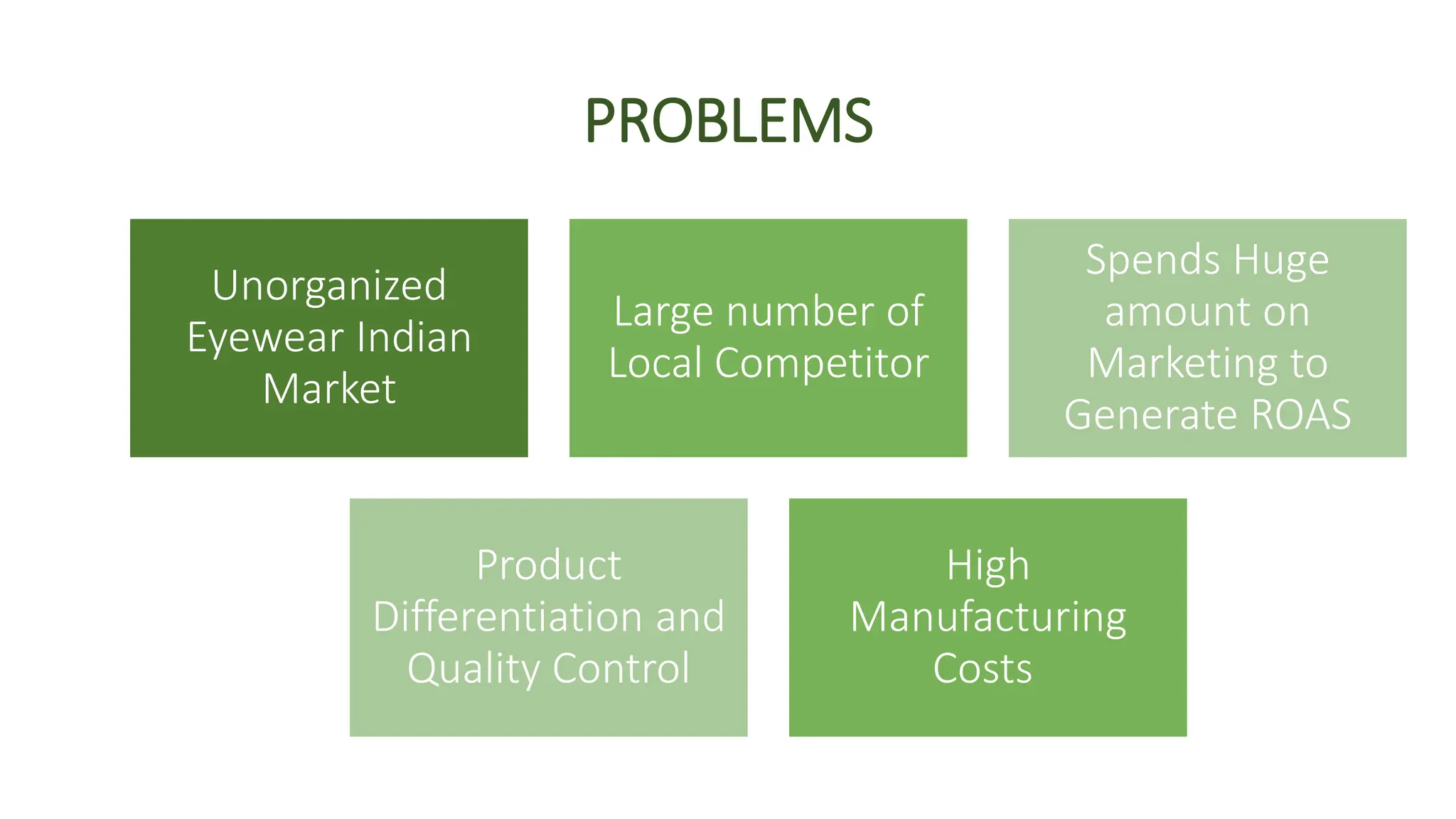 PROBLEMS

Unorganized Eyewear Indian Market

Large number of Local Competitor

Spends Huge amount on Marketing to Generate ROAS

Product Differentiation and Quality Control

High Manufacturing Costs